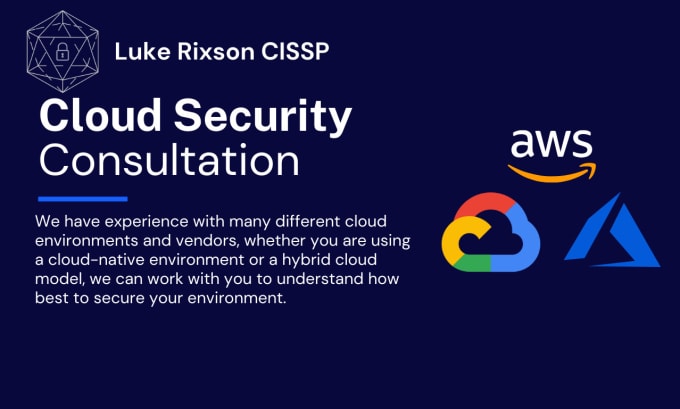 Luke Rixson CISSP

Cloud Security Consultation

We have experience with many different cloud environments and vendors, whether you are using a cloud-native environment or a hybrid cloud model, we can work with you to understand how best to secure your environment.

aws